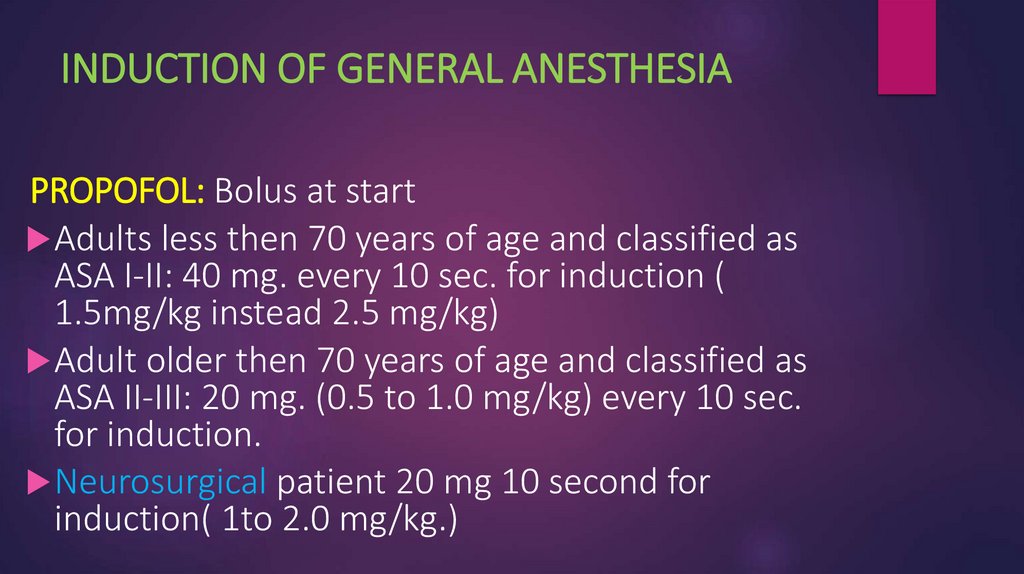 INDUCTION OF GENERAL ANESTHESIA

PROPOFOL: Bolus at start

Adults less then 70 years of age and classified as ASA I-II: 40 mg. every 10 sec. for induction ( 1.5mg/kg instead 2.5 mg/kg)

Adult older then 70 years of age and classified as ASA II-III: 20 mg. (0.5 to 1.0 mg/kg) every 10 sec. for induction.

Neurosurgical patient 20 mg 10 second for induction( 1to 2.0 mg/kg.)